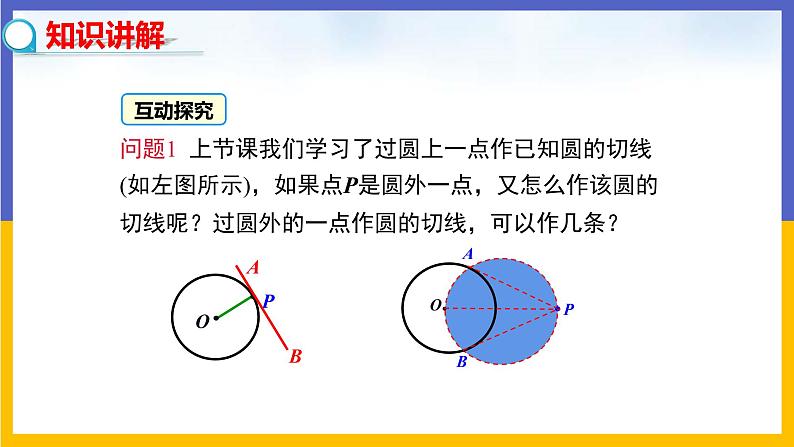 知识讲解

互动探究

问题1 上节课我们学习了过圆上一点作已知圆的切线(如左图所示)，如果点$P$是圆外一点，又怎么作该圆的切线呢？过圆外的一点作圆的切线，可以作几条？

A
P
O
B

A
O
P
B